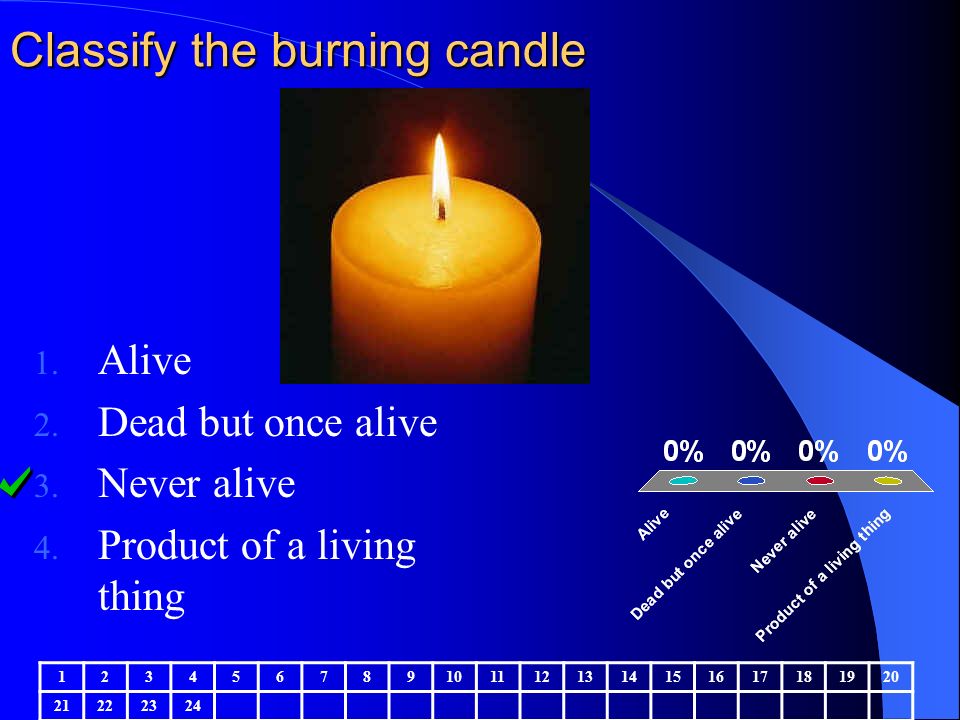 Classify the burning candle

1. Alive
2. Dead but once alive
3. Never alive
4. Product of a living thing

0% 0% 0% 0%

Alive
Dead but once alive
Never alive
Product of a living thing

| 1 | 2 | 3 | 4 | 5 | 6 | 7 | 8 | 9 | 10 | 11 | 12 | 13 | 14 | 15 | 16 | 17 | 18 | 19 | 20 |
|---|---|---|---|---|---|---|---|---|---|---|---|---|---|---|---|---|---|---|---|
| 21 | 22 | 23 | 24 | | | | | | | | | | | | | | | | |